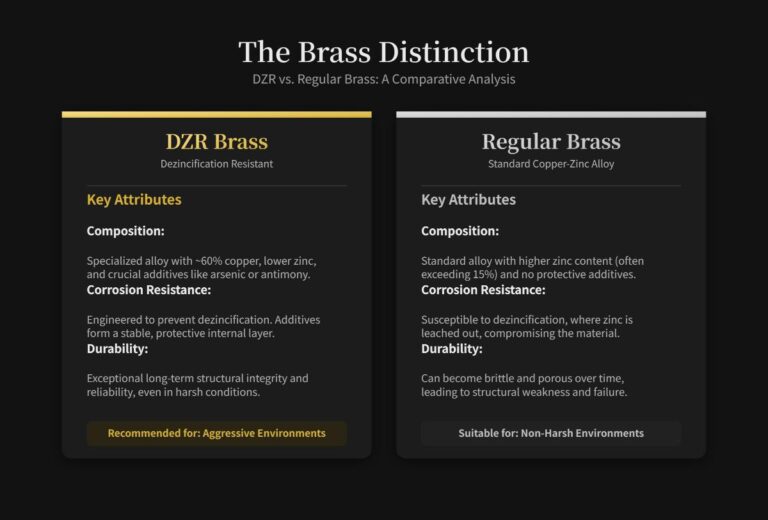 The Brass Distinction

DZR vs. Regular Brass: A Comparative Analysis

DZR Brass

Dezincification Resistant

Key Attributes

Composition:

Specialized alloy with ~60% copper, lower zinc, and crucial additives like arsenic or antimony.

Corrosion Resistance:

Engineered to prevent dezincification. Additives form a stable, protective internal layer.

Durability:

Exceptional long-term structural integrity and reliability, even in harsh conditions.

Recommended for: Aggressive Environments

Regular Brass

Standard Copper-Zinc Alloy

Key Attributes

Composition:

Standard alloy with higher zinc content (often exceeding 15%) and no protective additives.

Corrosion Resistance:

Susceptible to dezincification, where zinc is leached out, compromising the material.

Durability:

Can become brittle and porous over time, leading to structural weakness and failure.

Suitable for: Non-Harsh Environments